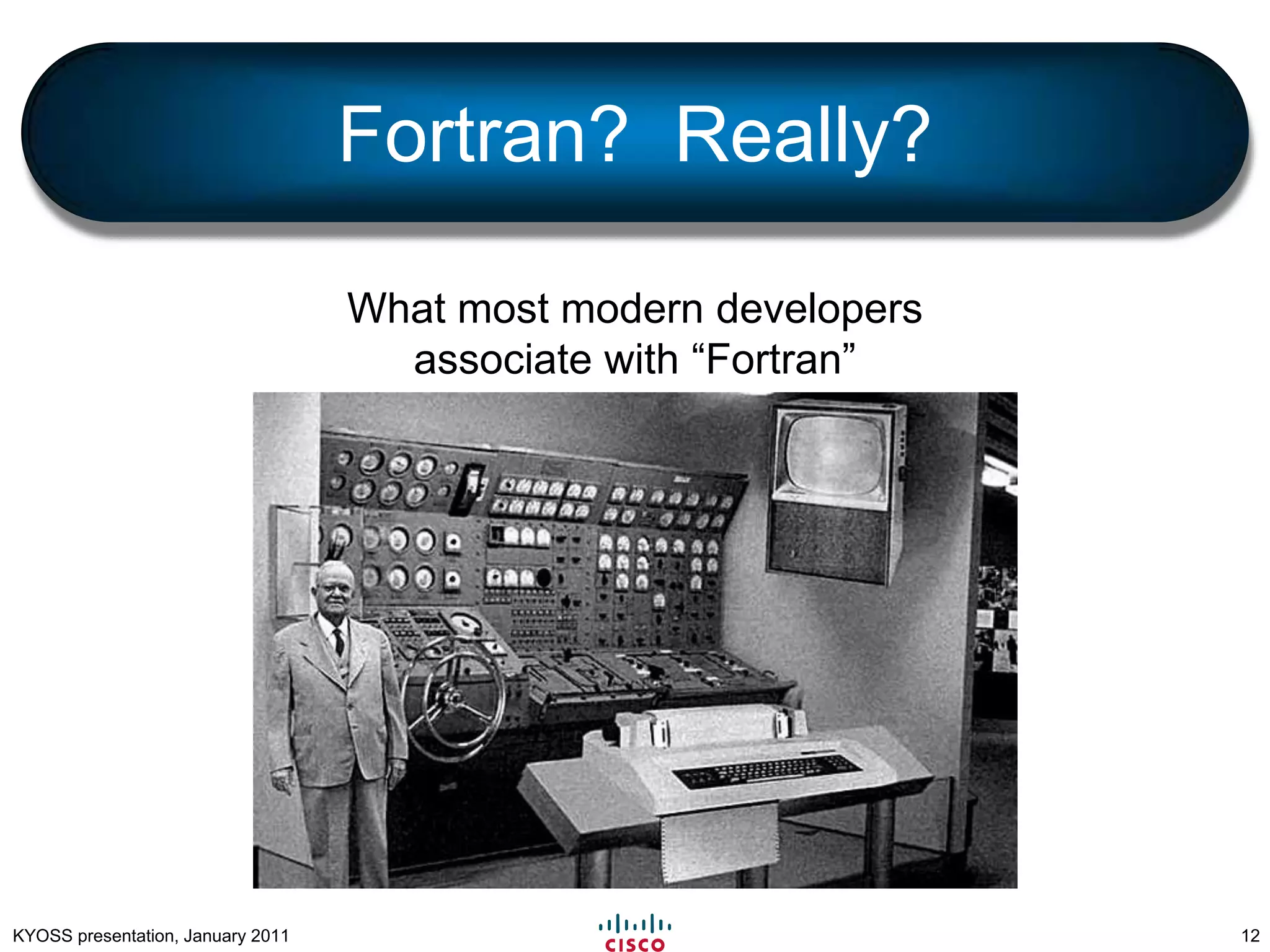 Fortran? Really?

What most modern developers associate with “Fortran”

KYOSS presentation, January 2011

CISCO

12